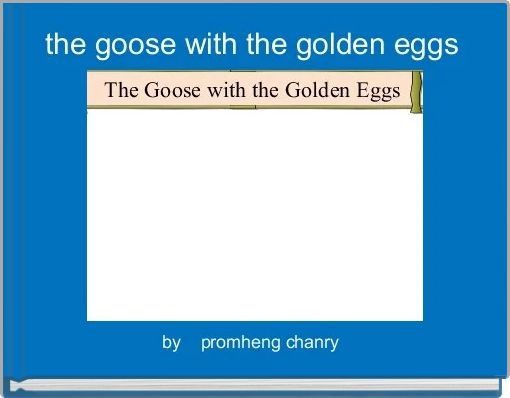 the goose with the golden eggs

The Goose with the Golden Eggs

by promheng chanry